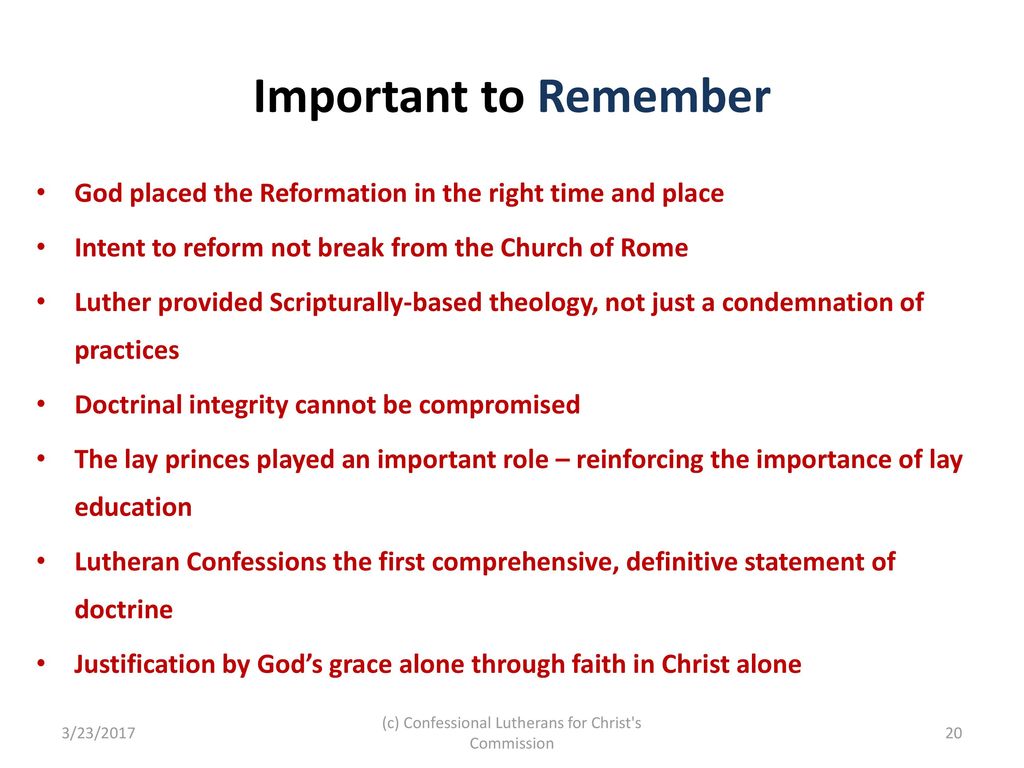 Important to Remember

• God placed the Reformation in the right time and place
• Intent to reform not break from the Church of Rome
• Luther provided Scripturally-based theology, not just a condemnation of practices
• Doctrinal integrity cannot be compromised
• The lay princes played an important role – reinforcing the importance of lay education
• Lutheran Confessions the first comprehensive, definitive statement of doctrine
• Justification by God's grace alone through faith in Christ alone

3/23/2017
(c) Confessional Lutherans for Christ's Commission
20